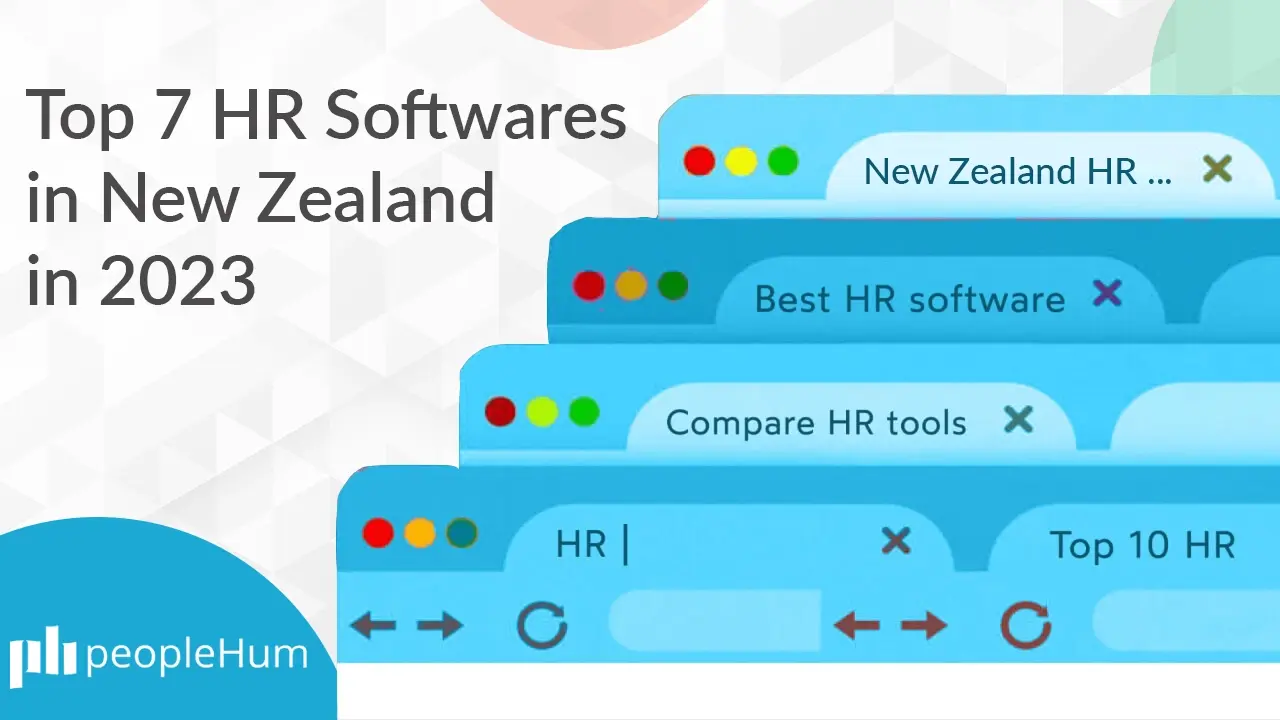 Top 7 HR Softwares in New Zealand in 2023

New Zealand HR ...

Best HR software

Compare HR tools

HR |

Top 10 HR

peopleHum